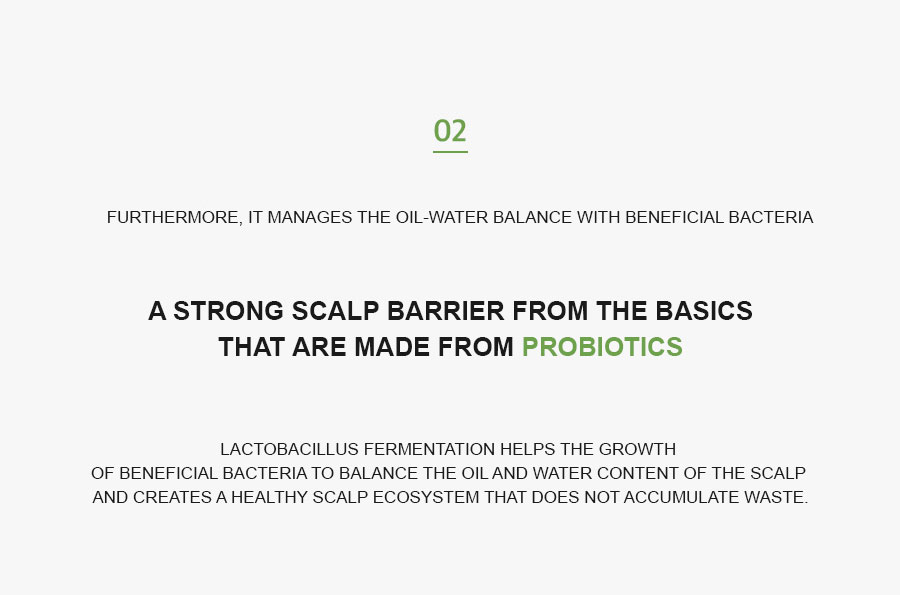 02

FURTHERMORE, IT MANAGES THE OIL-WATER BALANCE WITH BENEFICIAL BACTERIA

A STRONG SCALP BARRIER FROM THE BASICS
THAT ARE MADE FROM PROBIOTICS

LACTOBACILLUS FERMENTATION HELPS THE GROWTH
OF BENEFICIAL BACTERIA TO BALANCE THE OIL AND WATER CONTENT OF THE SCALP
AND CREATES A HEALTHY SCALP ECOSYSTEM THAT DOES NOT ACCUMULATE WASTE.